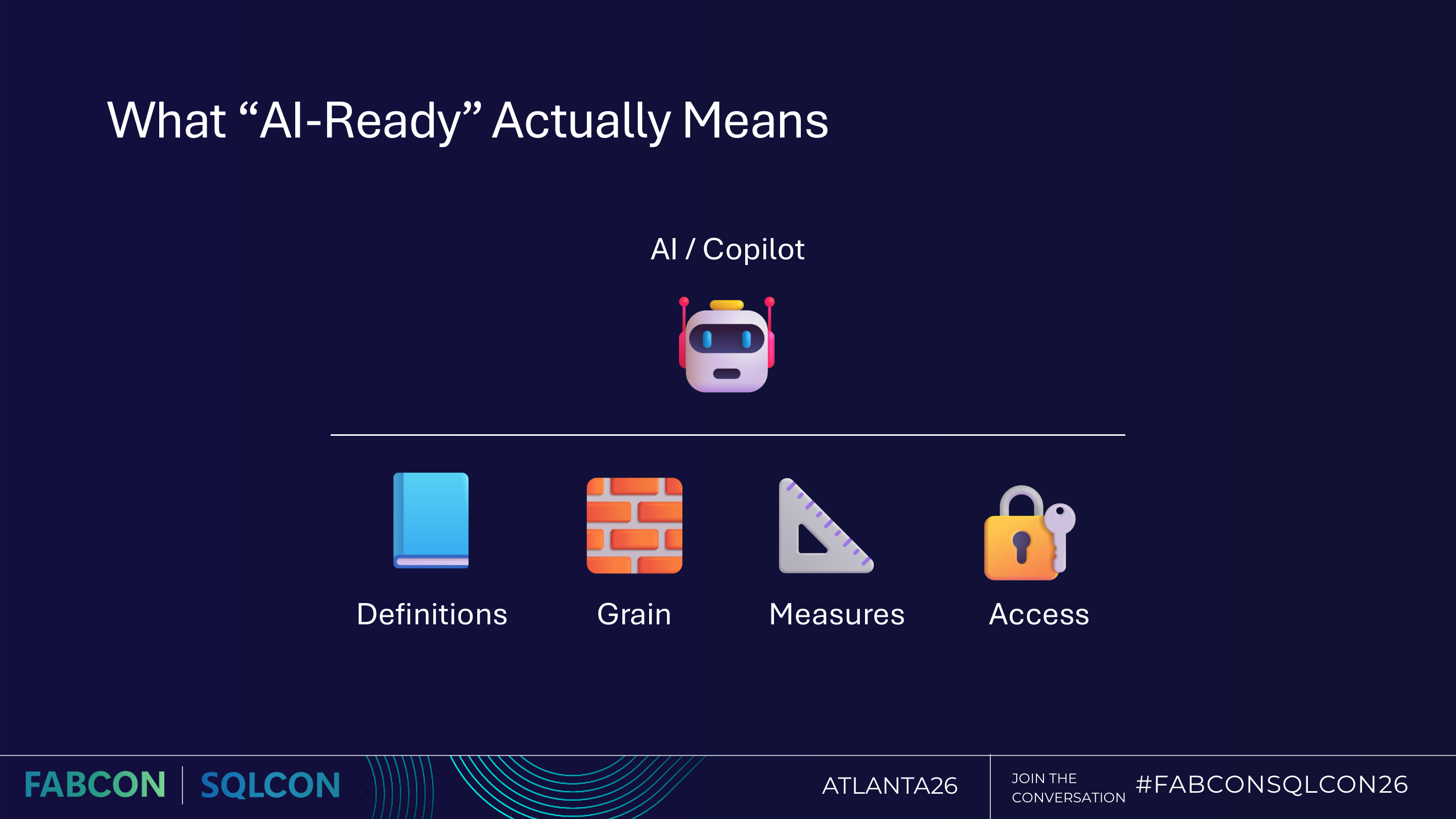 What “AI-Ready” Actually Means

AI / Copilot

Definitions

Grain

Measures

Access

FABCON | SQLCON

ATLANTA26

JOIN THE CONVERSATION

#FABCONSQLCON26